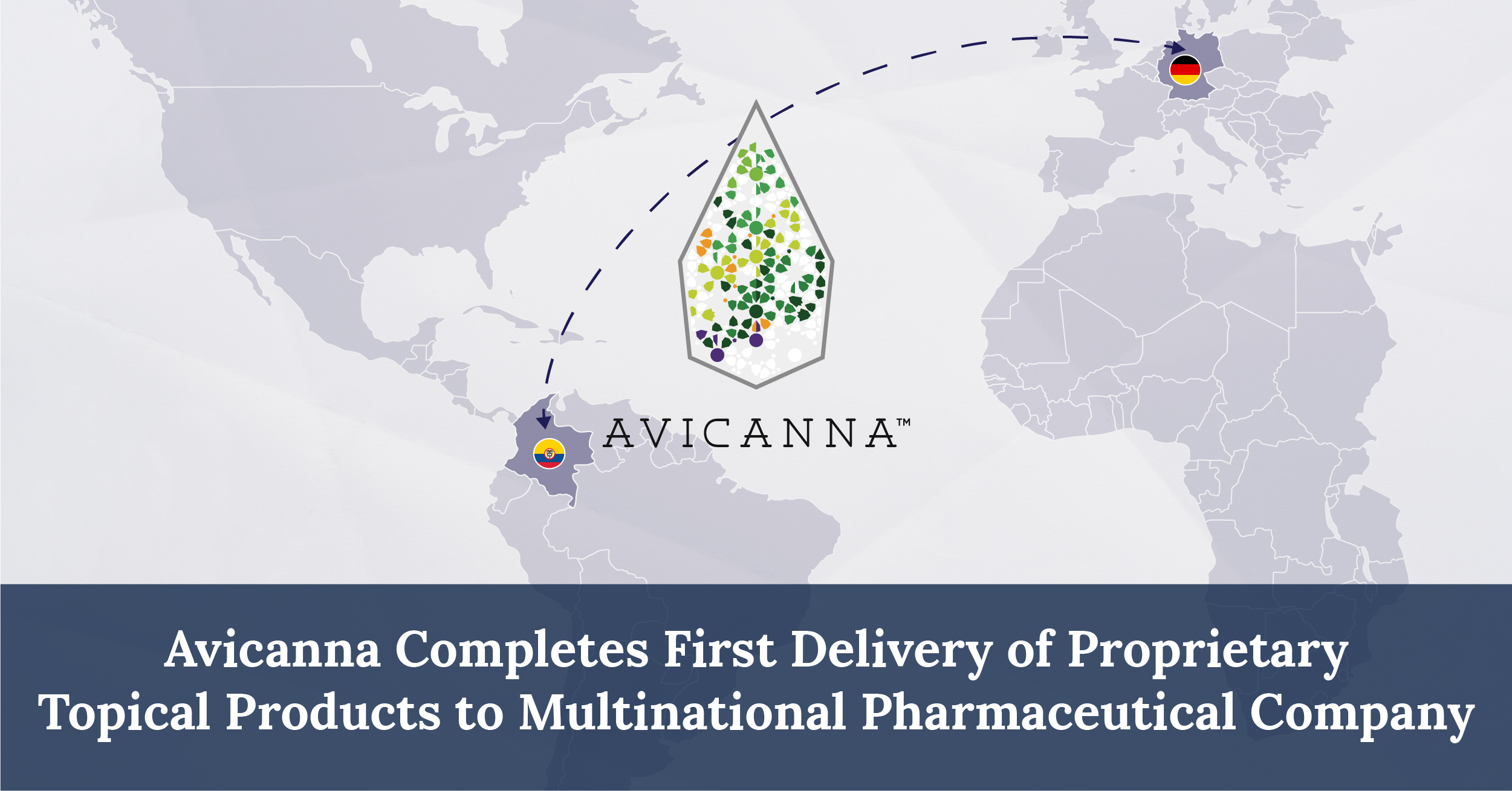 AVICANNA™

Avicanna Completes First Delivery of Proprietary Topical Products to Multinational Pharmaceutical Company